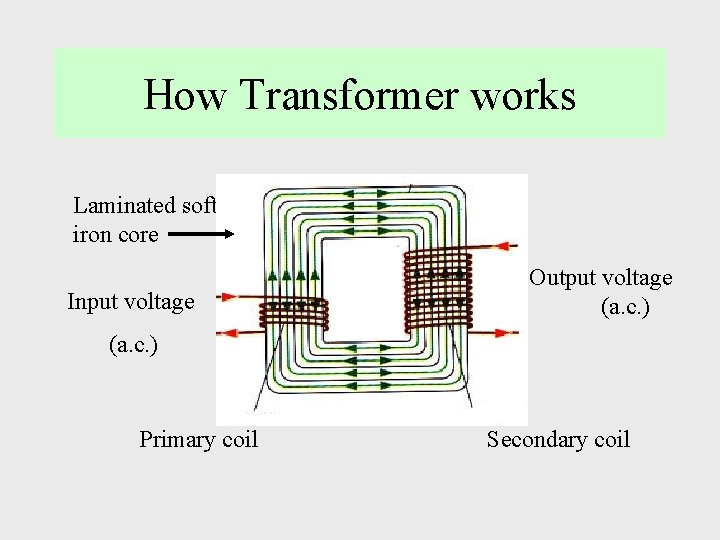 How Transformer works

Laminated soft iron core

Input voltage

(a.c.)

Output voltage (a.c.)

Primary coil

Secondary coil